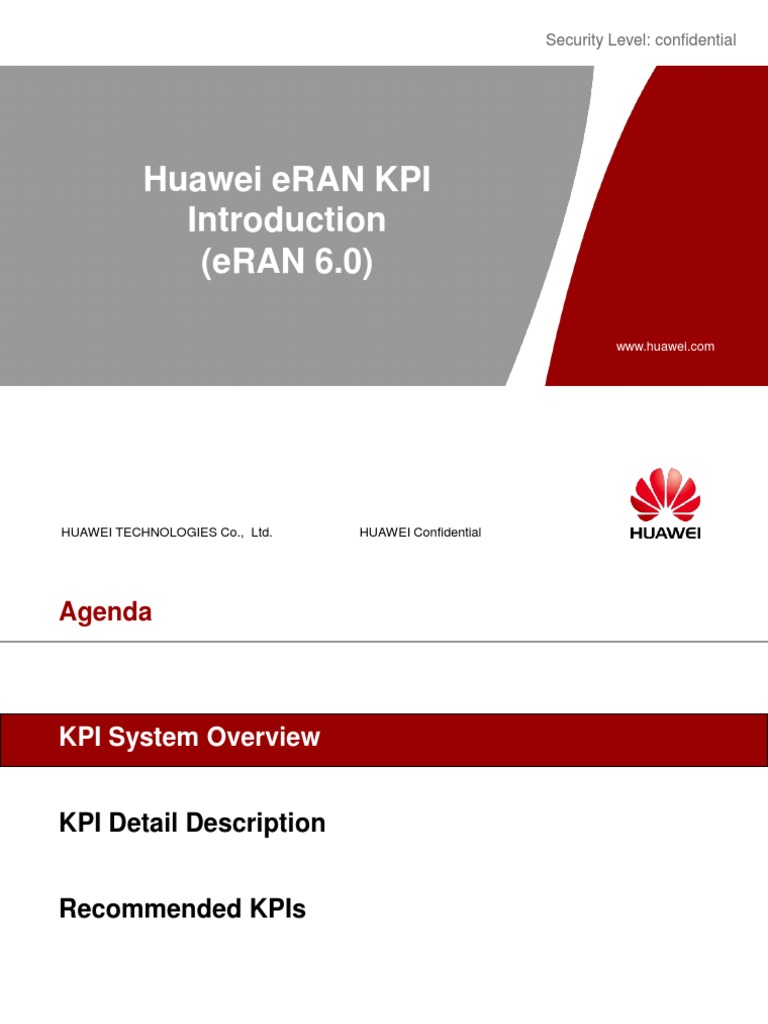 Security Level: confidential

Huawei eRAN KPI Introduction (eRAN 6.0)

www.huawei.com

HUAWEI TECHNOLOGIES Co., Ltd.

HUAWEI Confidential

HUAWEI

Agenda

KPI System Overview

KPI Detail Description

Recommended KPIs